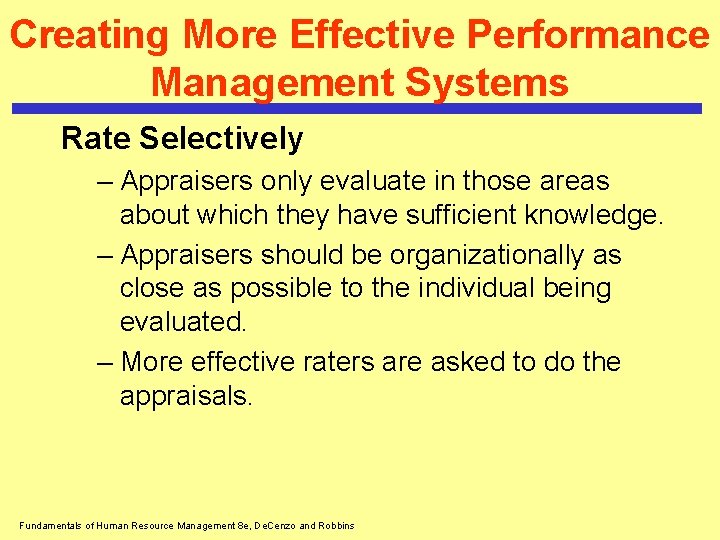 Creating More Effective Performance Management Systems

Rate Selectively

– Appraisers only evaluate in those areas about which they have sufficient knowledge.

– Appraisers should be organizationally as close as possible to the individual being evaluated.

– More effective raters are asked to do the appraisals.

Fundamentals of Human Resource Management 8e, DeCenzo and Robbins